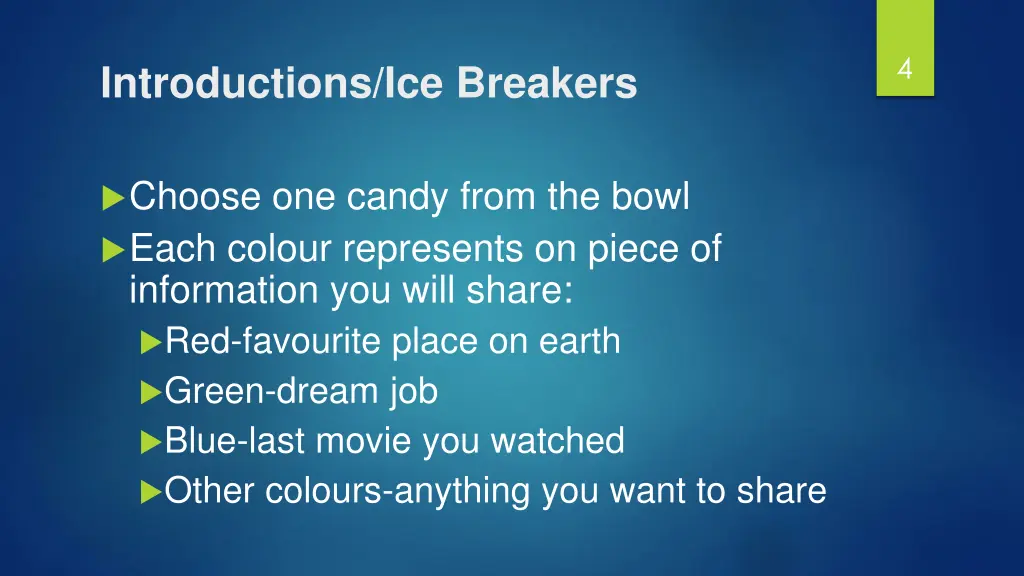 4

Introductions/Ice Breakers

Choose one candy from the bowl
Each colour represents on piece of information you will share:
Red-favourite place on earth
Green-dream job
Blue-last movie you watched
Other colours-anything you want to share